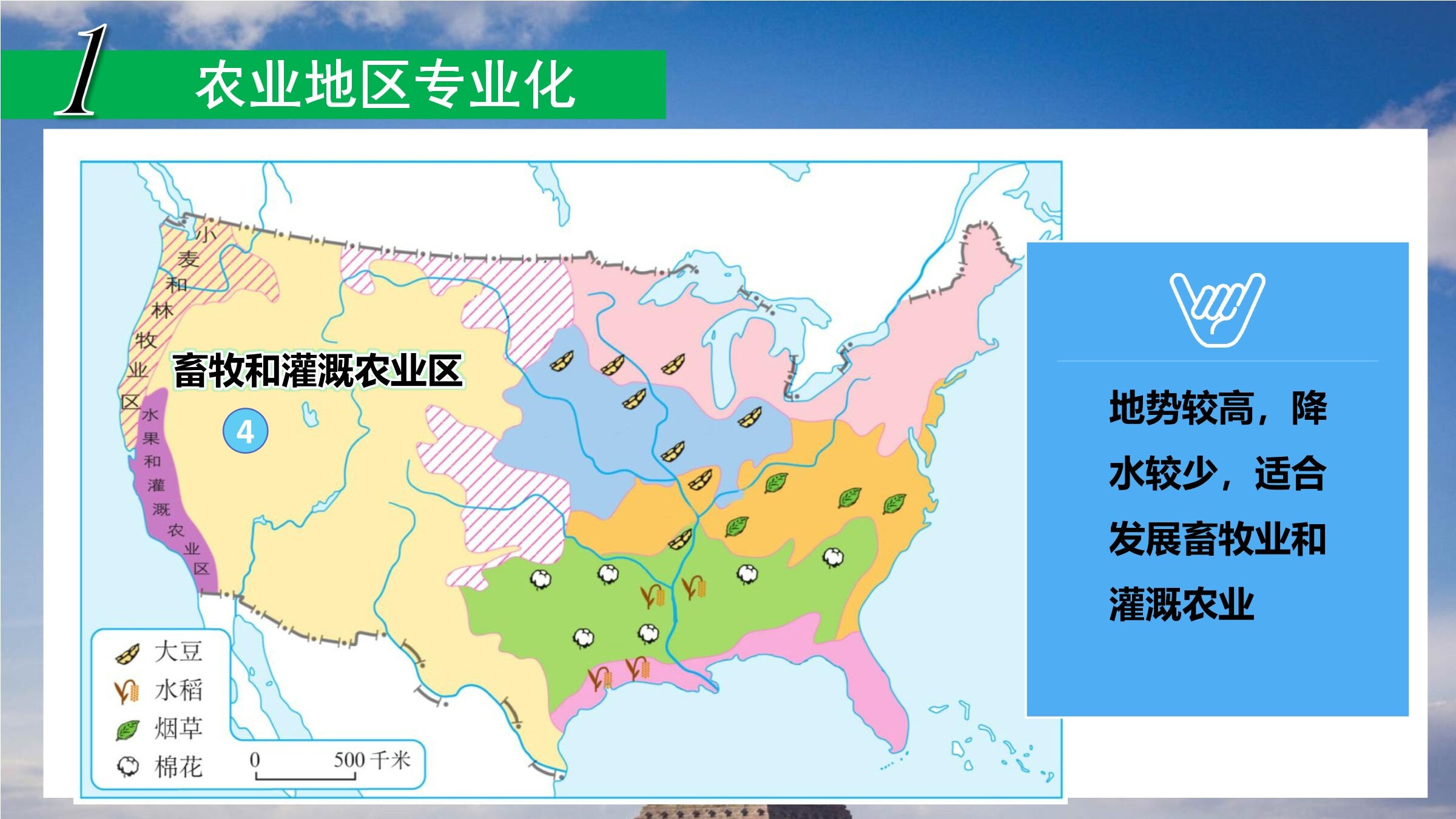 1 农业地区专业化

小麦和林牧业区

畜牧和灌溉农业区

4

水果和灌溉农业区

大豆
水稻
烟草
棉花

0 500 千米

地势较高，降水较少，适合发展畜牧业和灌溉农业